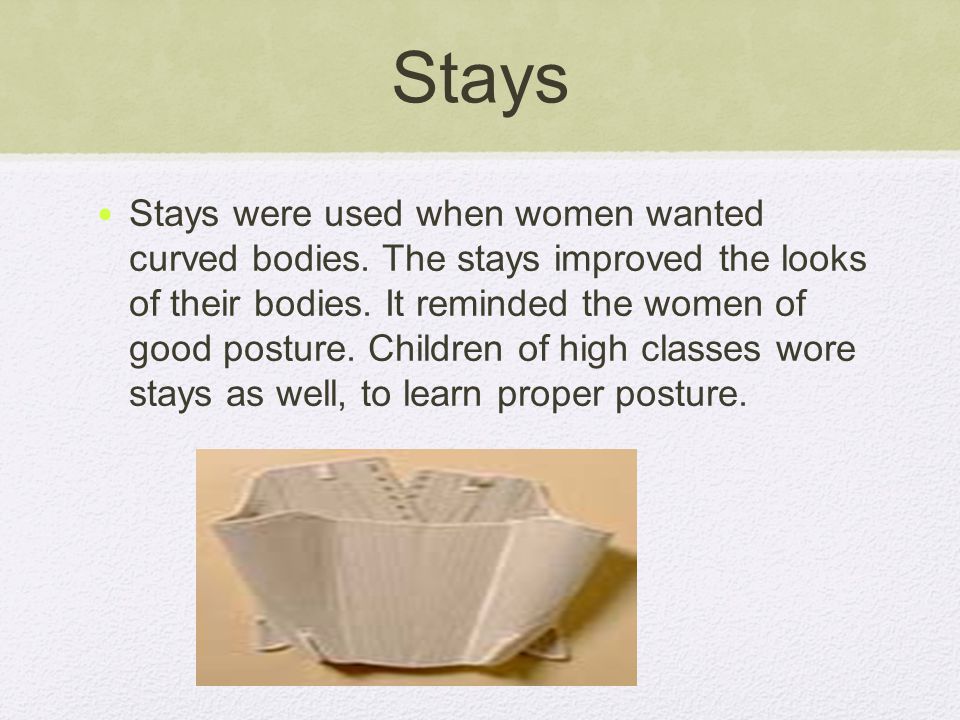 Stays

• Stays were used when women wanted curved bodies. The stays improved the looks of their bodies. It reminded the women of good posture. Children of high classes wore stays as well, to learn proper posture.